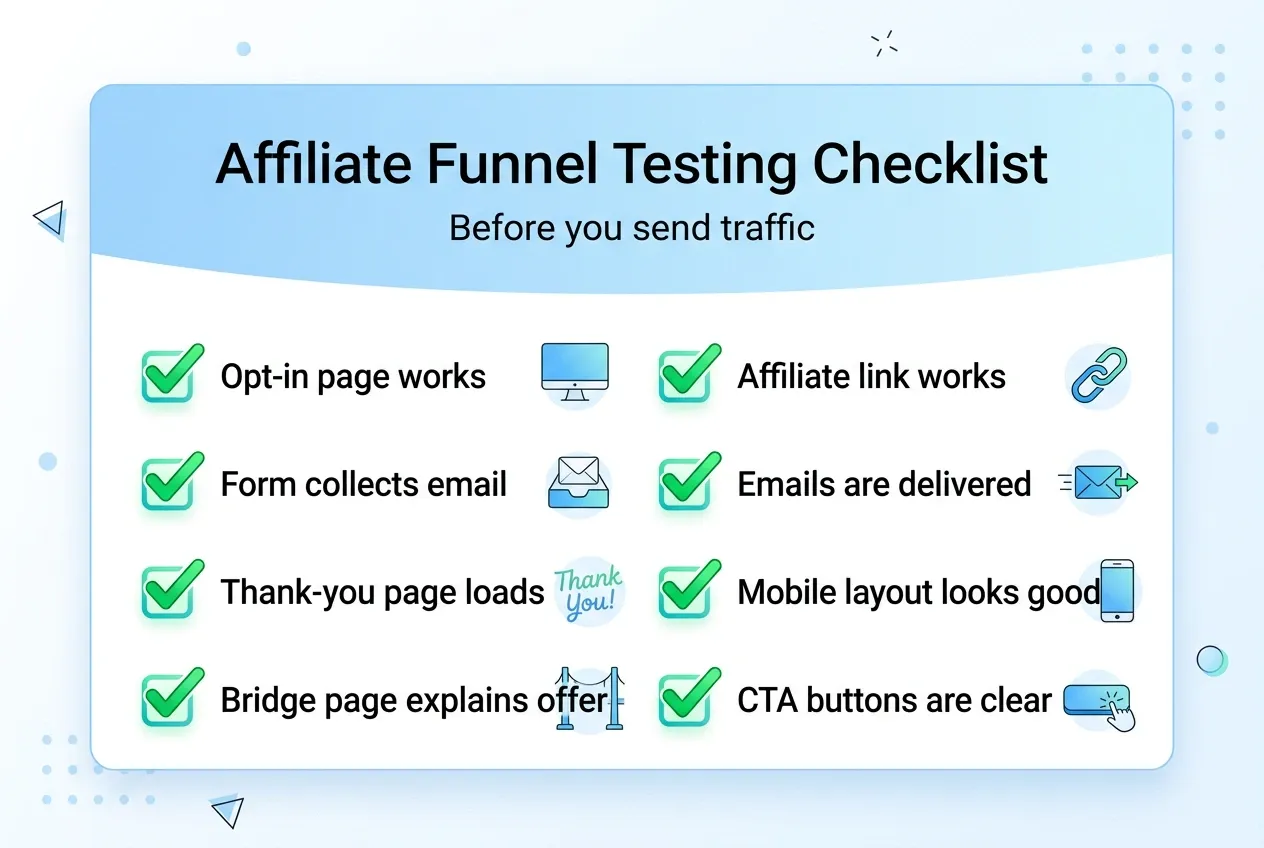 Affiliate Funnel Testing Checklist

Before you send traffic

Opt-in page works

Form collects email

Thank-you page loads

Thank You!

Bridge page explains offer

Affiliate link works

Emails are delivered

Mobile layout looks good

CTA buttons are clear